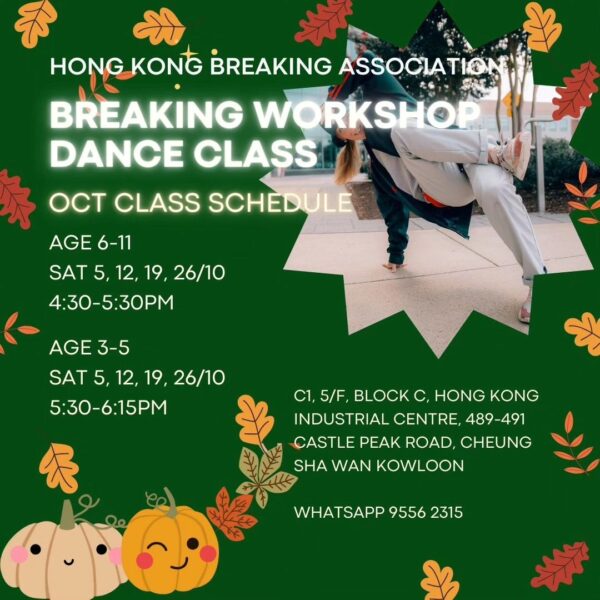 HONG KONG BREAKING ASSOCIATION

BREAKING WORKSHOP DANCE CLASS

OCT CLASS SCHEDULE

AGE 6-11
SAT 5, 12, 19, 26/10
4:30-5:30PM

AGE 3-5
SAT 5, 12, 19, 26/10
5:30-6:15PM

C1, 5/F, BLOCK C, HONG KONG INDUSTRIAL CENTRE, 489-491 CASTLE PEAK ROAD, CHEUNG SHA WAN KOWLOON

WHATSAPP 9556 2315